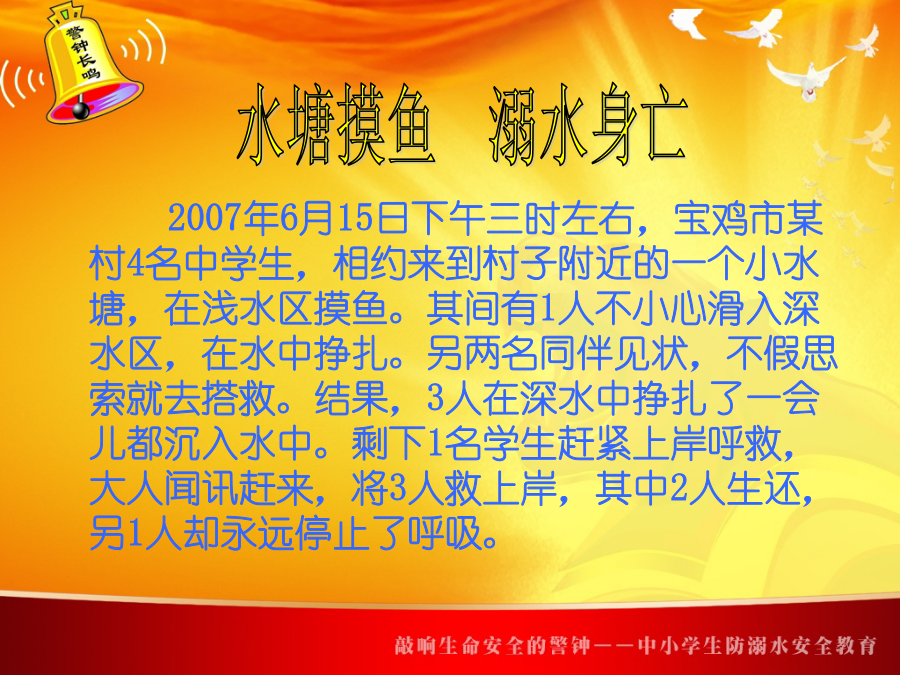 警钟长鸣

水塘摸鱼　溺水身亡

2007年6月15日下午三时左右，宝鸡市某村4名中学生，相约来到村子附近的一个小水塘，在浅水区摸鱼。其间有1人不小心滑入深水区，在水中挣扎。另两名同伴见状，不假思索就去搭救。结果，3人在深水中挣扎了一会儿都沉入水中。剩下1名学生赶紧上岸呼救，大人闻讯赶来，将3人救上岸，其中2人生还，另1人却永远停止了呼吸。

敲响生命安全的警钟——中小学生防溺水安全教育